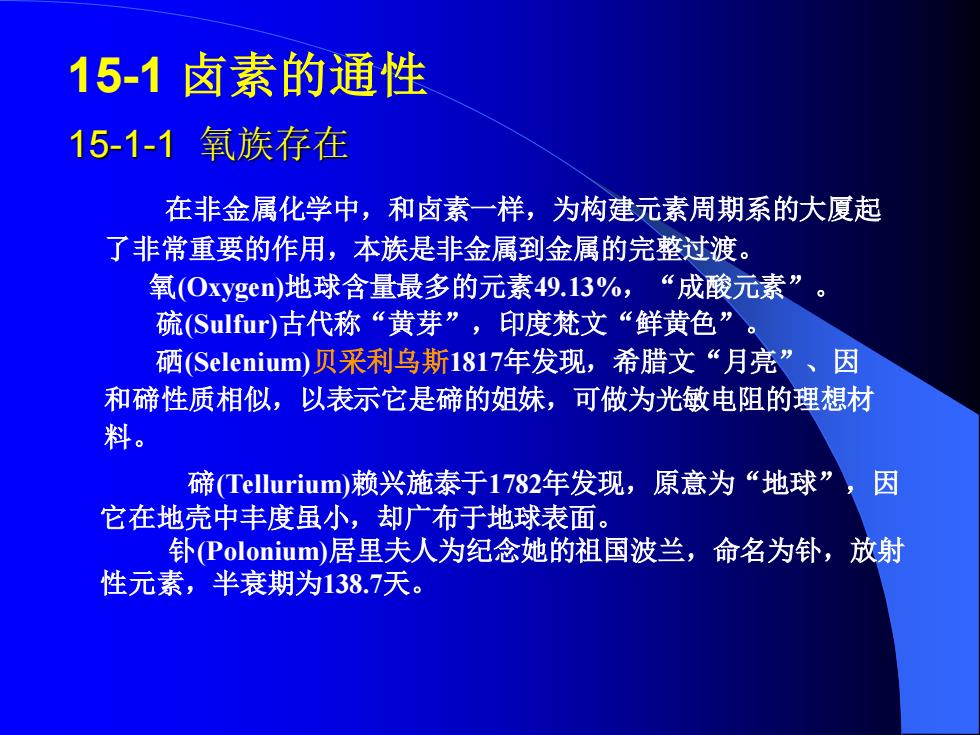 15-1 卤素的通性

15-1-1 氧族存在

在非金属化学中，和卤素一样，为构建元素周期系的大厦起了非常重要的作用，本族是非金属到金属的完整过渡。

氧(Oxygen)地球含量最多的元素49.13%，“成酸元素”。

硫(Sulfur)古代称“黄芽”，印度梵文“鲜黄色”。

硒(Selenium)贝采利乌斯1817年发现，希腊文“月亮”、因和碲性质相似，以表示它是碲的姐妹，可做为光敏电阻的理想材料。

碲(Tellurium)赖兴施泰于1782年发现，原意为“地球”，因它在地壳中丰度虽小，却广布于地球表面。

钋(Polonium)居里夫人为纪念她的祖国波兰，命名为钋，放射性元素，半衰期为138.7天。